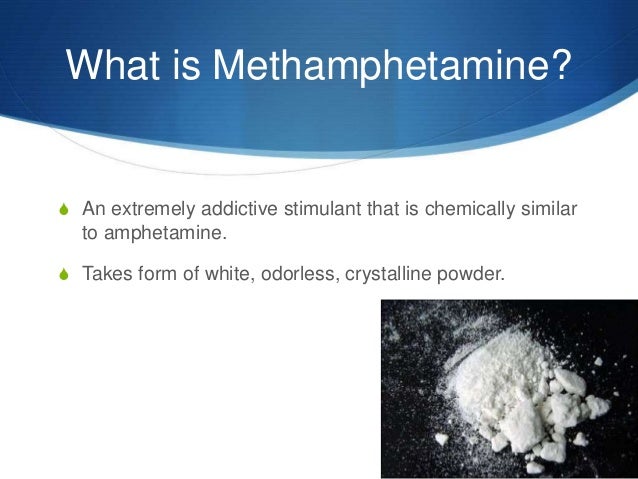 What is Methamphetamine?

An extremely addictive stimulant that is chemically similar to amphetamine.

Takes form of white, odorless, crystalline powder.